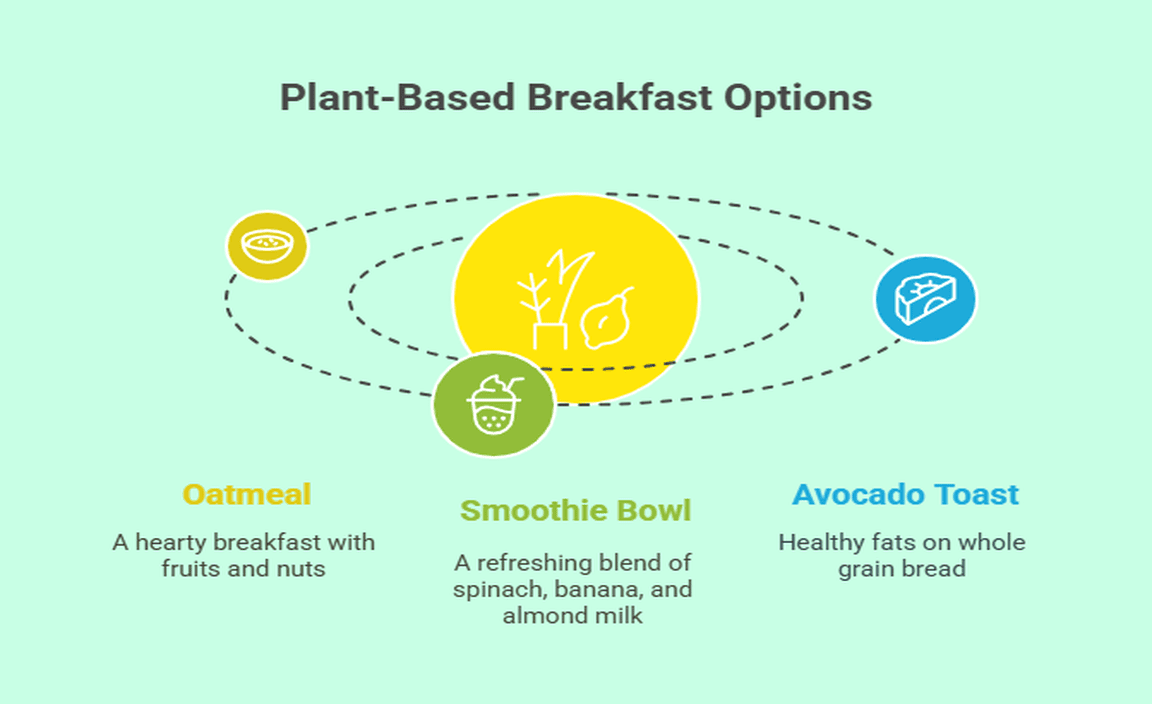 Plant-Based Breakfast Options

Oatmeal

A hearty breakfast with fruits and nuts

Smoothie Bowl

A refreshing blend of spinach, banana, and almond milk

Avocado Toast

Healthy fats on whole grain bread